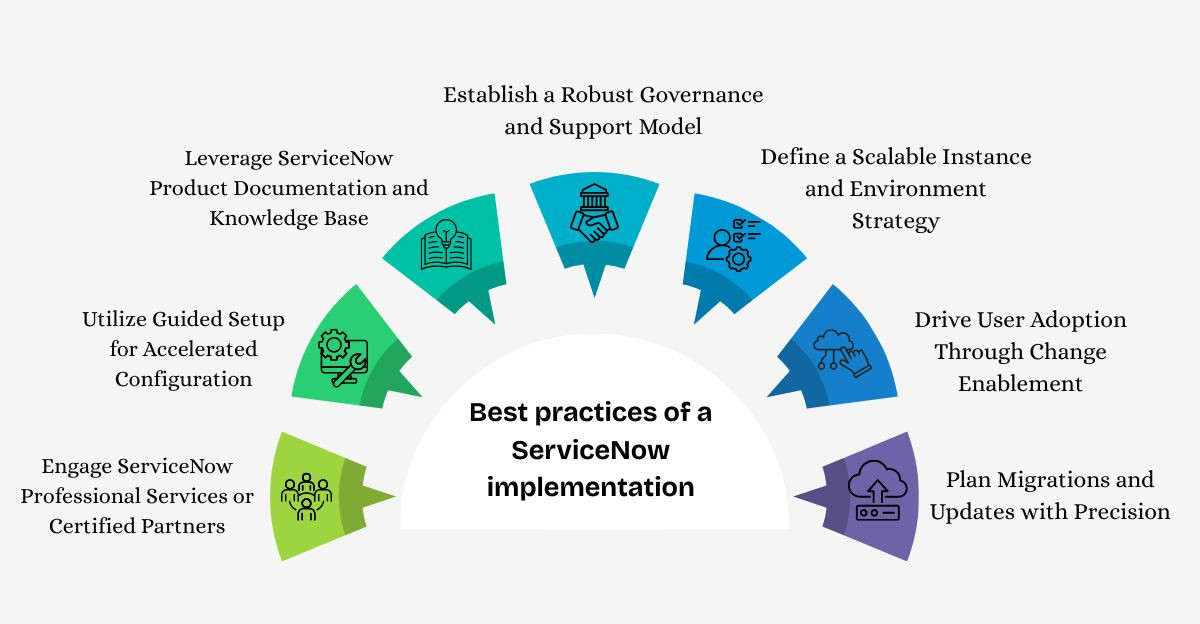 Best practices of a ServiceNow implementation

Engage ServiceNow Professional Services or Certified Partners

Utilize Guided Setup for Accelerated Configuration

Leverage ServiceNow Product Documentation and Knowledge Base

Establish a Robust Governance and Support Model

Define a Scalable Instance and Environment Strategy

Drive User Adoption Through Change Enablement

Plan Migrations and Updates with Precision